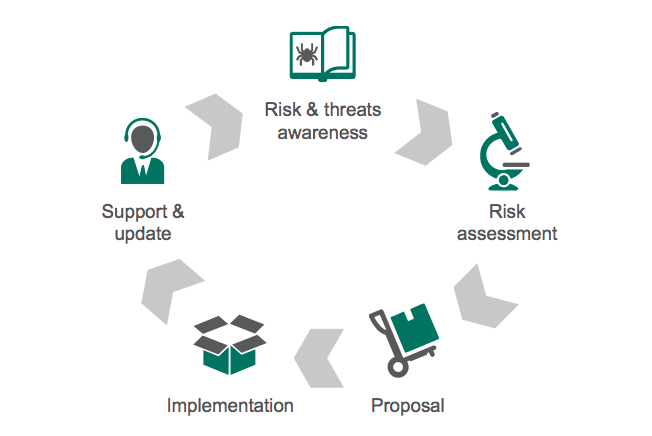 Risk & threats awareness

Risk assessment

Proposal

Implementation

Support & update